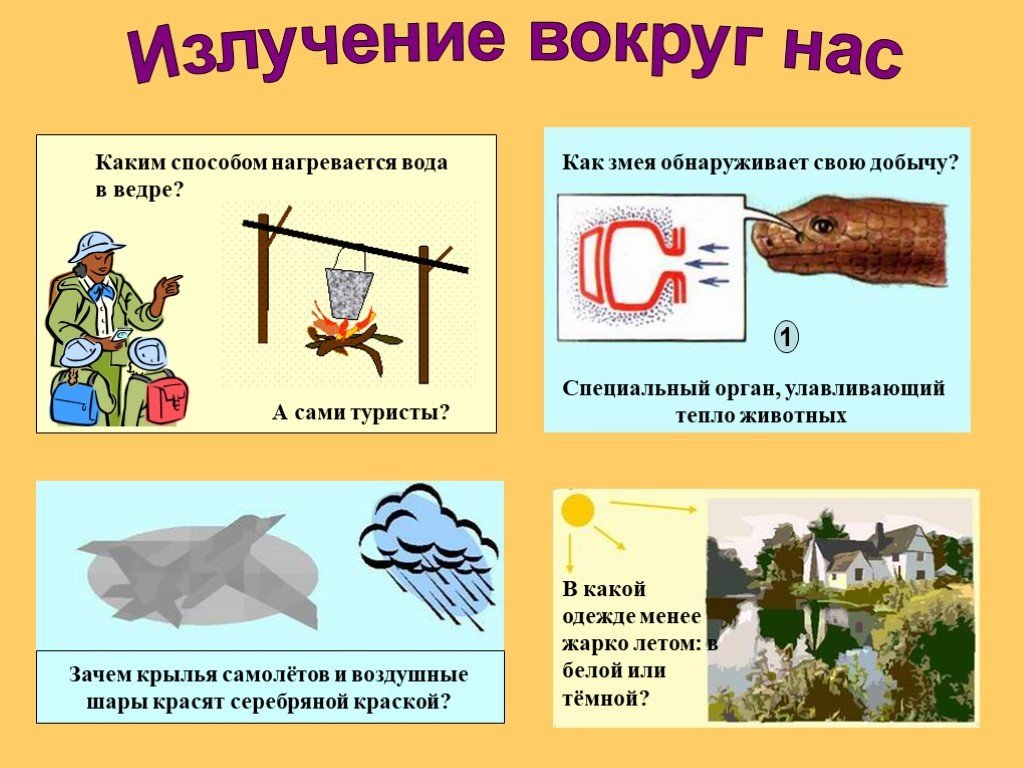 Излучение вокруг нас

Каким способом нагревается вода в ведре?

А сами туристы?

Как змея обнаруживает свою добычу?

1

Специальный орган, улавливающий тепло животных

Зачем крылья самолётов и воздушные шары красят серебряной краской?

В какой одежде менее жарко летом: в белой или тёмной?